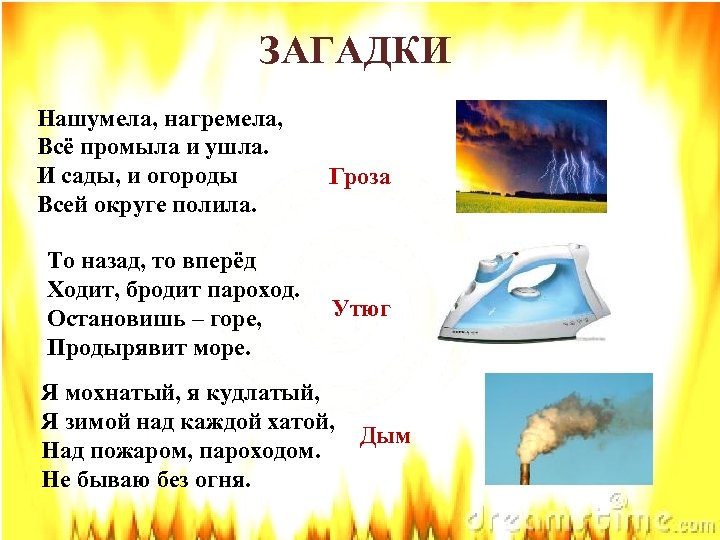 ЗАГАДКИ

Нашумела, нагремела,
Всё промыла и ушла.
И сады, и огороды
Всей округе полила.

Гроза

То назад, то вперёд
Ходит, бродит пароход.
Остановишь – горе,
Продырявит море.

Утюг

Я мохнатый, я кудлатый,
Я зимой над каждой хатой,
Над пожаром, пароходом.
Не бываю без огня.

Дым

dreamstime.com